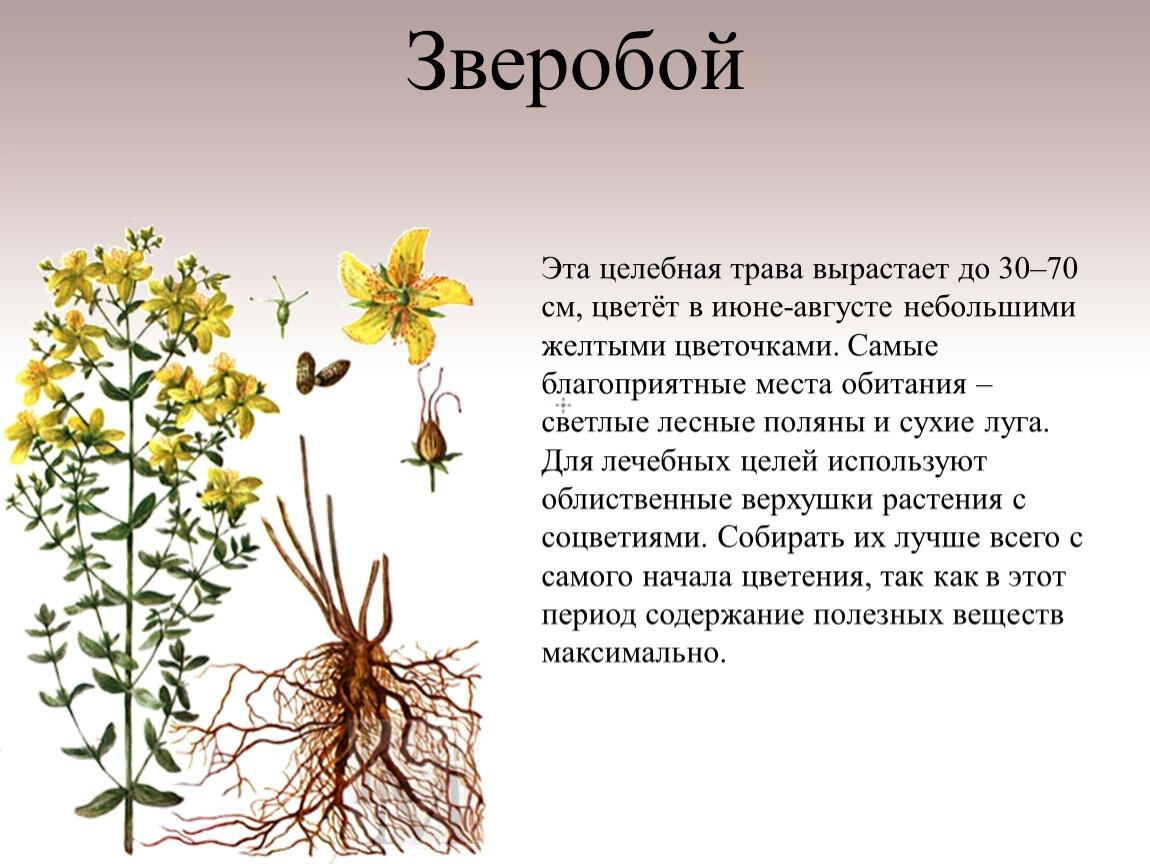 Зверобой

Эта целебная трава вырастает до 30–70 см, цветёт в июне-августе небольшими желтыми цветочками. Самые благоприятные места обитания – светлые лесные поляны и сухие луга. Для лечебных целей используют облиственные верхушки растения с соцветиями. Собирать их лучше всего с самого начала цветения, так как в этот период содержание полезных веществ максимально.